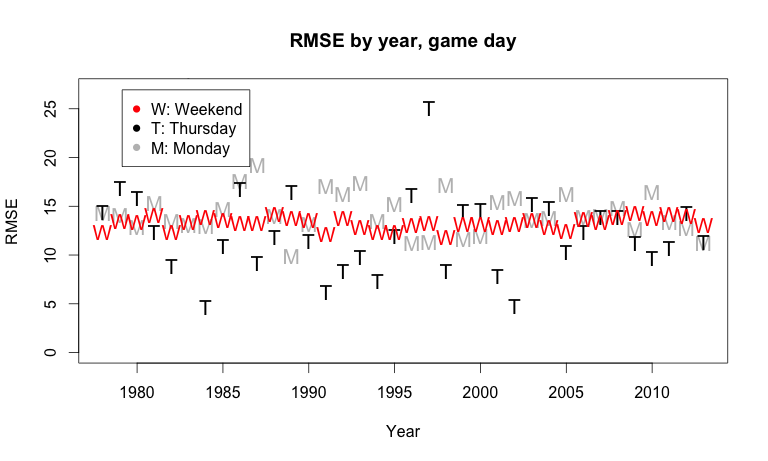 RMSE by year, game day

W: Weekend
T: Thursday
M: Monday

RMSE

0
5
10
15
20
25

1980
1985
1990
1995
2000
2005
2010

Year